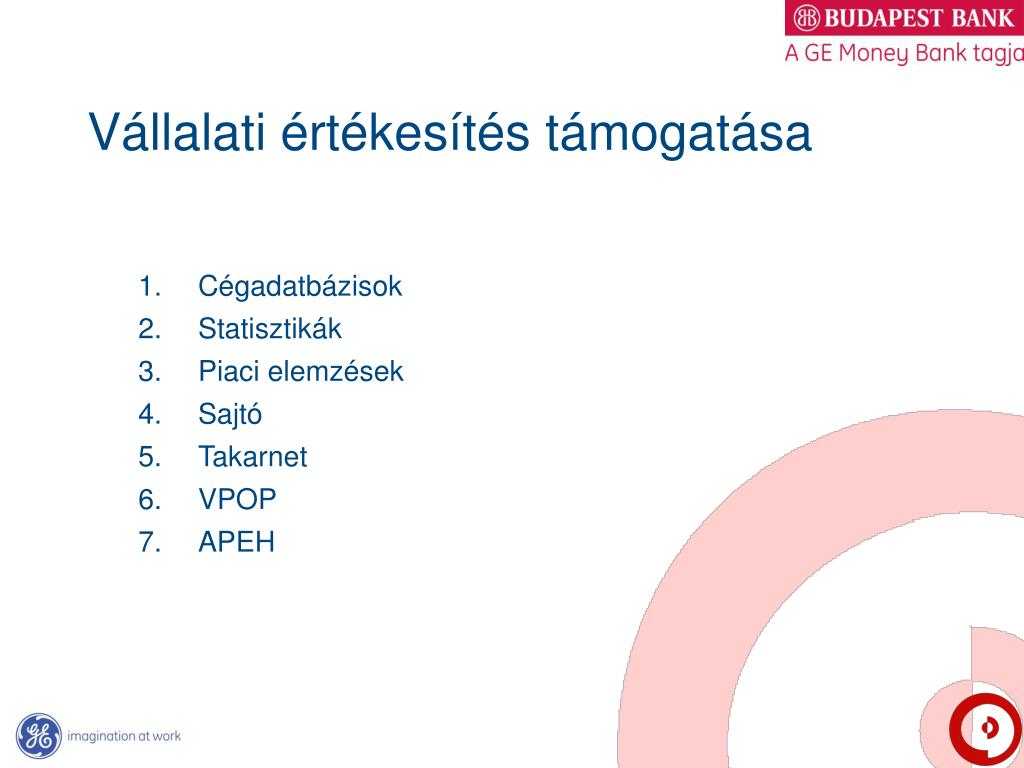 BUDAPEST BANK
A GE Money Bank tagja

Vállalati értékesítés támogatása

1. Cégadatbázisok
2. Statisztikák
3. Piaci elemzések
4. Sajtó
5. Takarnet
6. VPOP
7. APEH

imagination at work